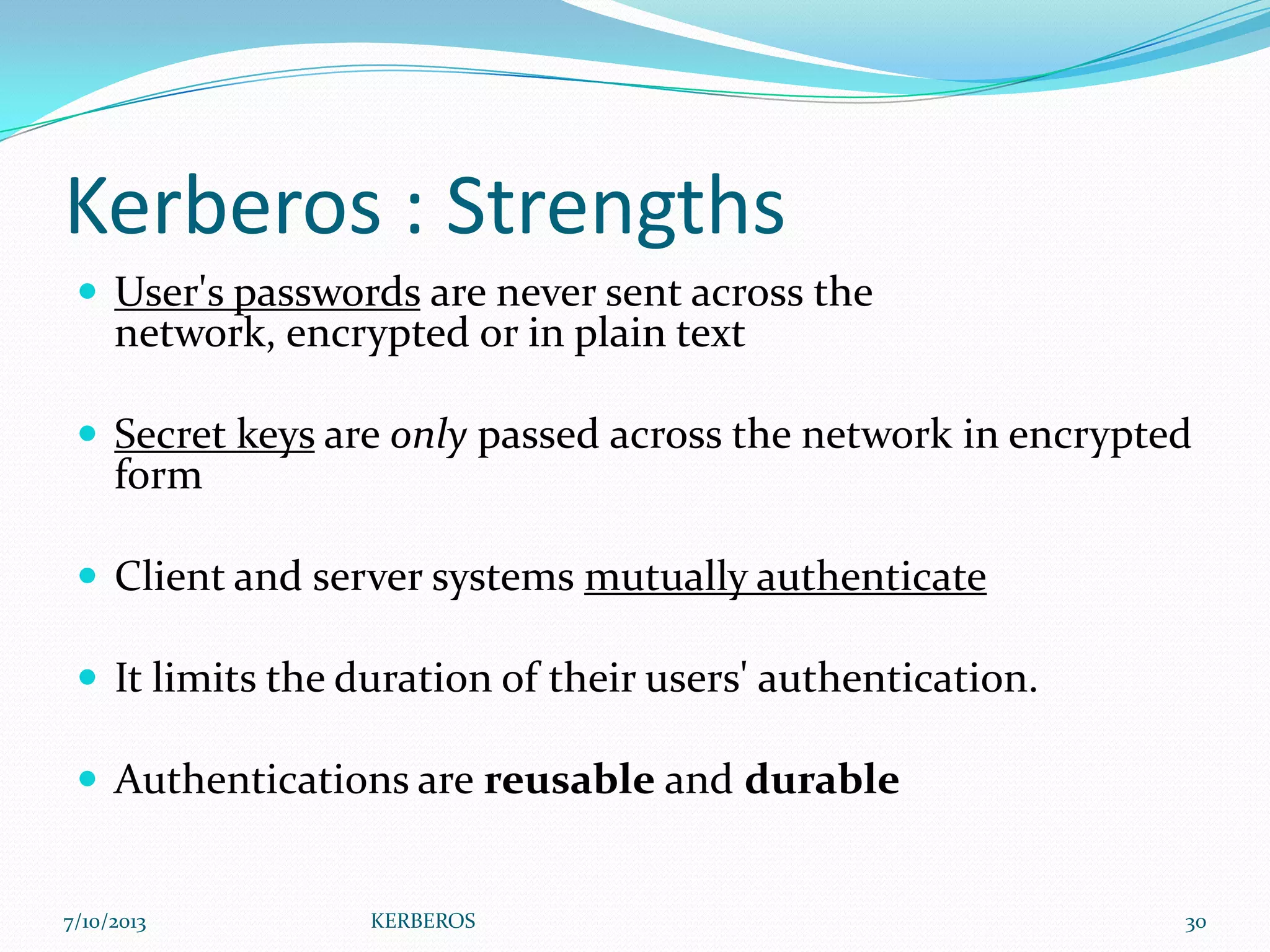 Kerberos : Strengths

- User's passwords are never sent across the network, encrypted or in plain text

- Secret keys are only passed across the network in encrypted form

- Client and server systems mutually authenticate

- It limits the duration of their users' authentication.

- Authentications are reusable and durable

7/10/2013 KERBEROS 30